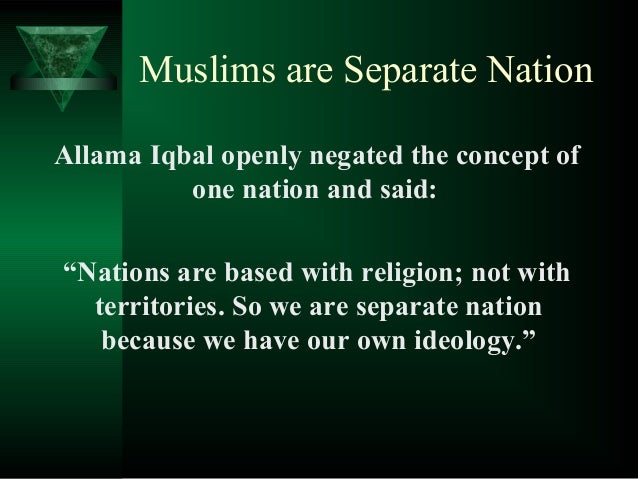 Muslims are Separate Nation

Allama Iqbal openly negated the concept of one nation and said:

“Nations are based with religion; not with territories. So we are separate nation because we have our own ideology.”